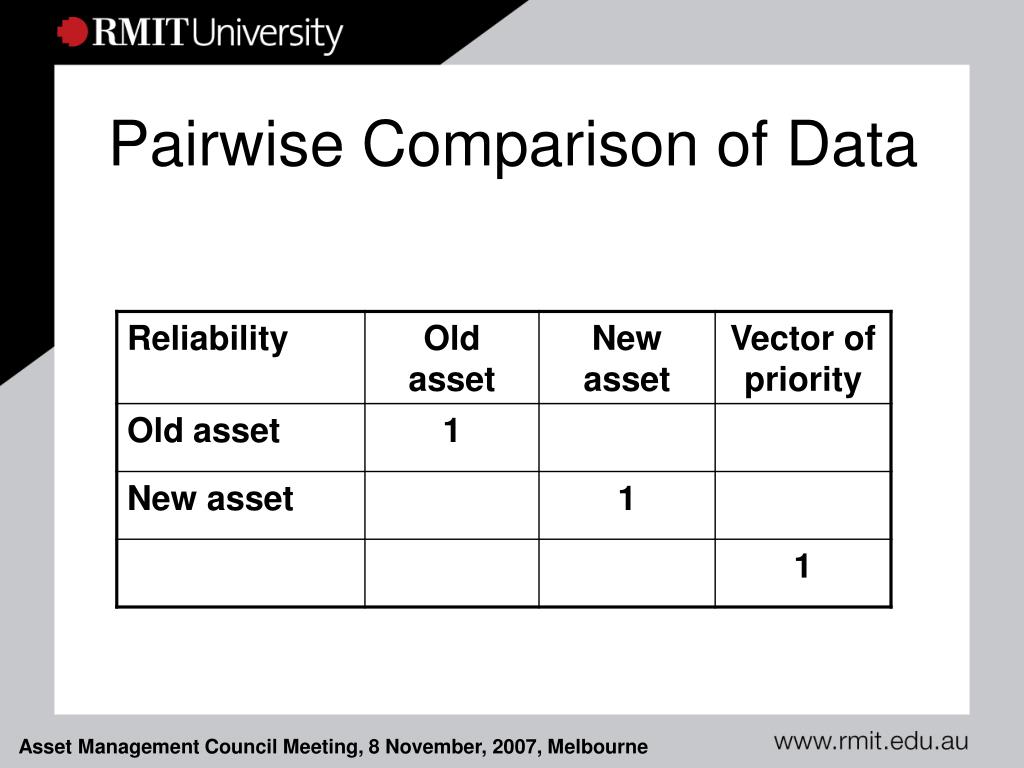 RMIT University

Pairwise Comparison of Data

| Reliability | Old asset | New asset | Vector of priority |
|---|---|---|---|
| Old asset | 1 | | |
| New asset | | 1 | |
| | | | 1 |

Asset Management Council Meeting, 8 November, 2007, Melbourne

www.rmit.edu.au